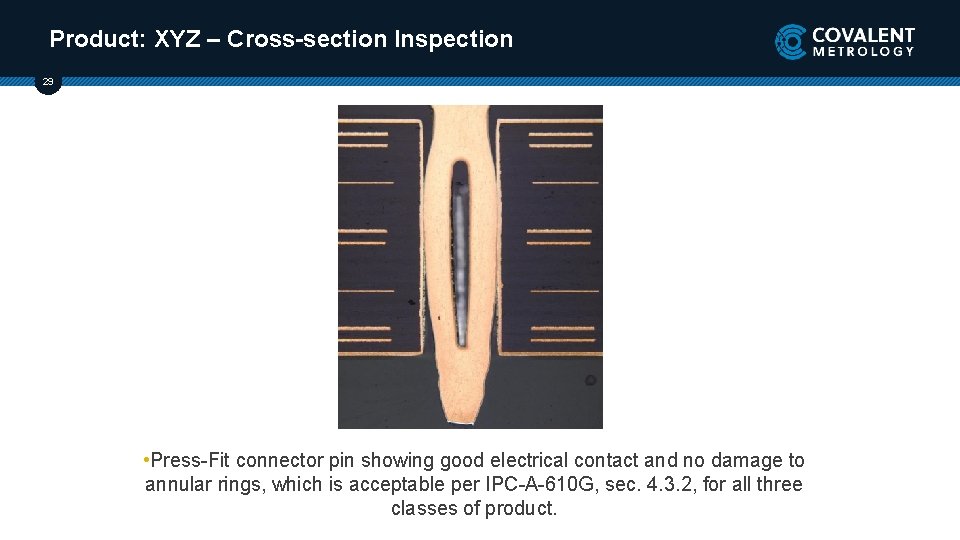 Product: XYZ – Cross-section Inspection

COVALENT METROLOGY

29

•Press-Fit connector pin showing good electrical contact and no damage to annular rings, which is acceptable per IPC-A-610G, sec. 4.3.2, for all three classes of product.